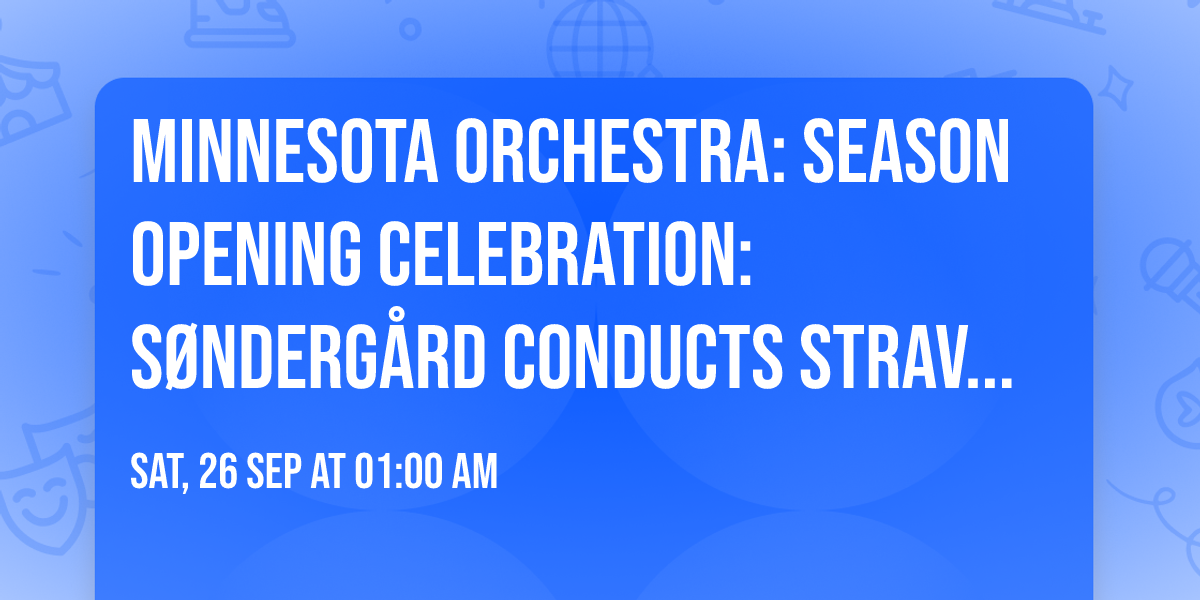 MINNESOTA ORCHESTRA: SEASON OPENING CELEBRATION: SØNDERGÅRD CONDUCTS STRAV...

SAT, 26 SEP AT 01:00 AM